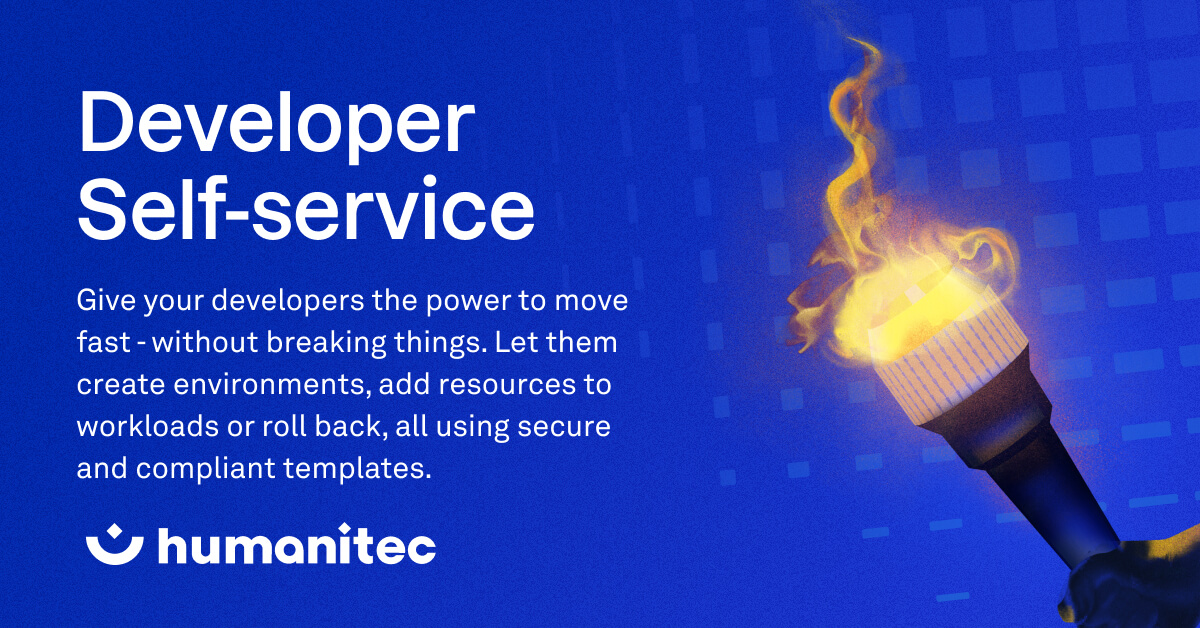 Developer Self-service

Give your developers the power to move fast - without breaking things. Let them create environments, add resources to workloads or roll back, all using secure and compliant templates.

humanitec